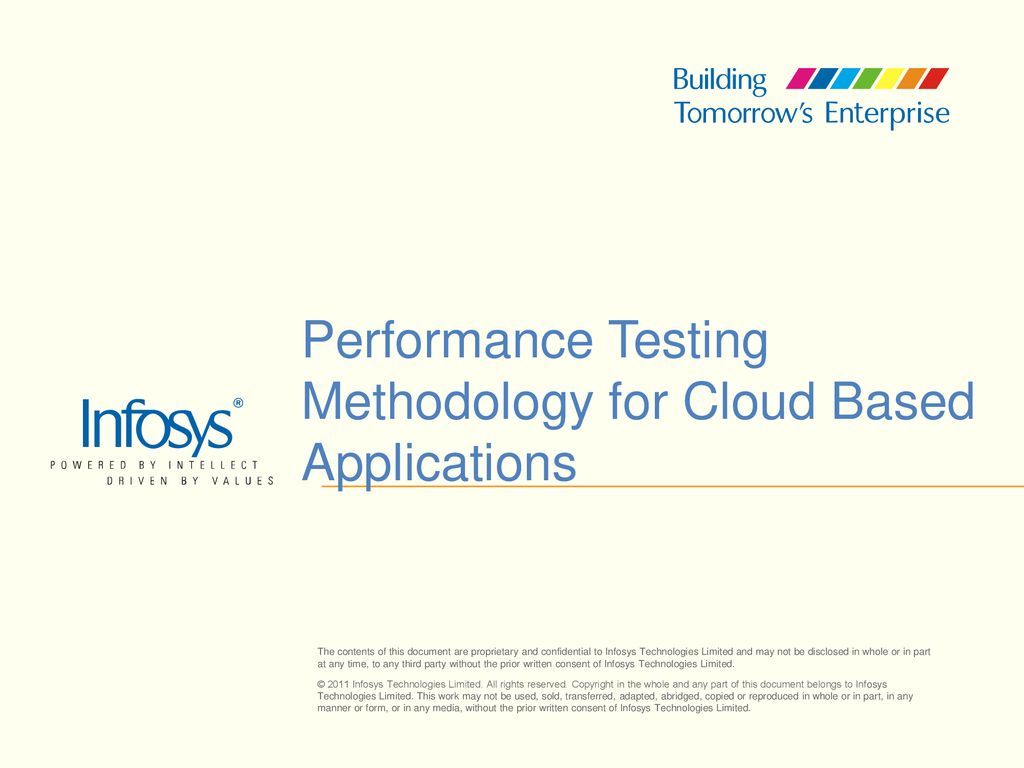 Building
Tomorrow's Enterprise

Infosys®
POWERED BY INTELLECT
DRIVEN BY VALUES

Performance Testing Methodology for Cloud Based Applications

The contents of this document are proprietary and confidential to Infosys Technologies Limited and may not be disclosed in whole or in part at any time, to any third party without the prior written consent of Infosys Technologies Limited.

© 2011 Infosys Technologies Limited. All rights reserved. Copyright in the whole and any part of this document belongs to Infosys Technologies Limited. This work may not be used, sold, transferred, adapted, abridged, copied or reproduced in whole or in part, in any manner or form, or in any media, without the prior written consent of Infosys Technologies Limited.